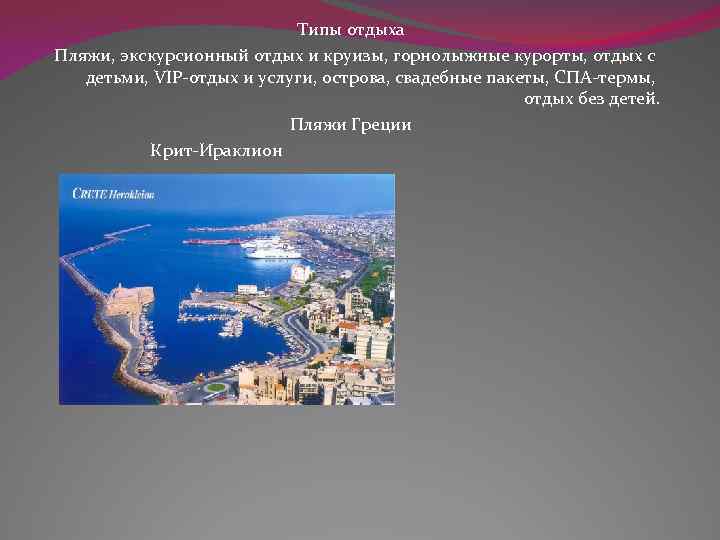 Типы отдыха

Пляжи, экскурсионный отдых и круизы, горнолыжные курорты, отдых с детьми, VIP-отдых и услуги, острова, свадебные пакеты, СПА-термы, отдых без детей.

Пляжи Греции

Крит-Ираклион

CRETE Heraklion